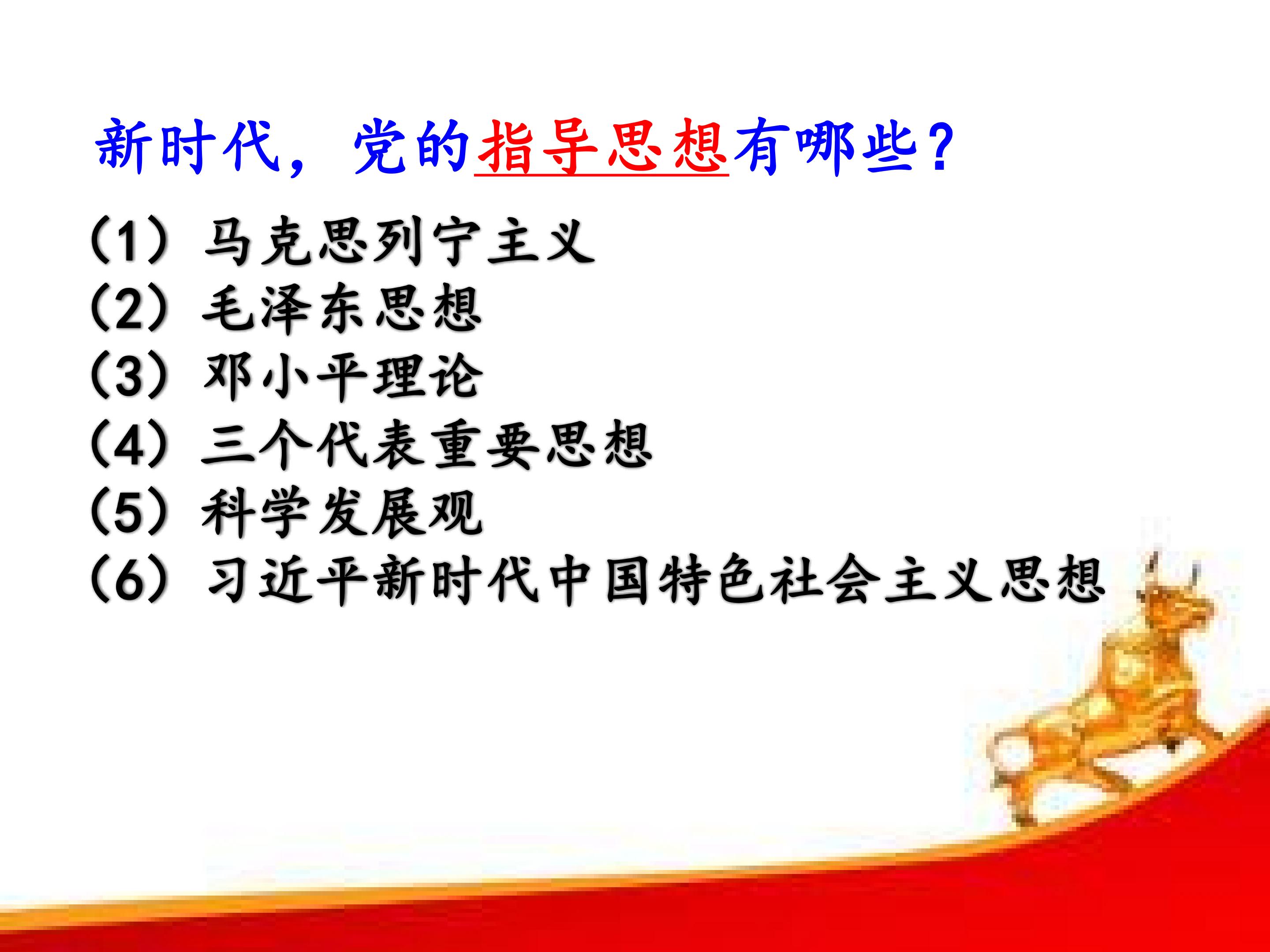 新时代，党的指导思想有哪些?

(1）马克思列宁主义
(2）毛泽东思想
(3）邓小平理论
(4）三个代表重要思想
(5）科学发展观
(6）习近平新时代中国特色社会主义思想